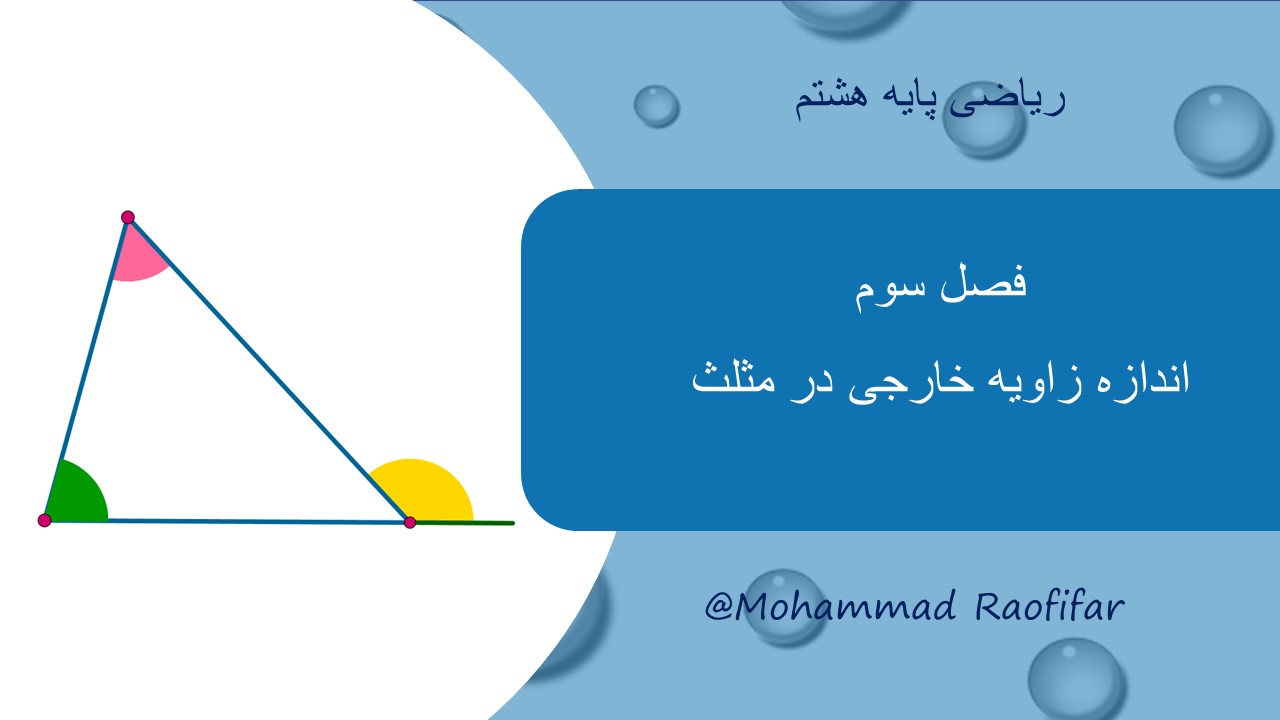 ریاضی پایه هشتم

فصل سوم

اندازه زاویه خارجی در مثلث

@Mohammad Raofifar